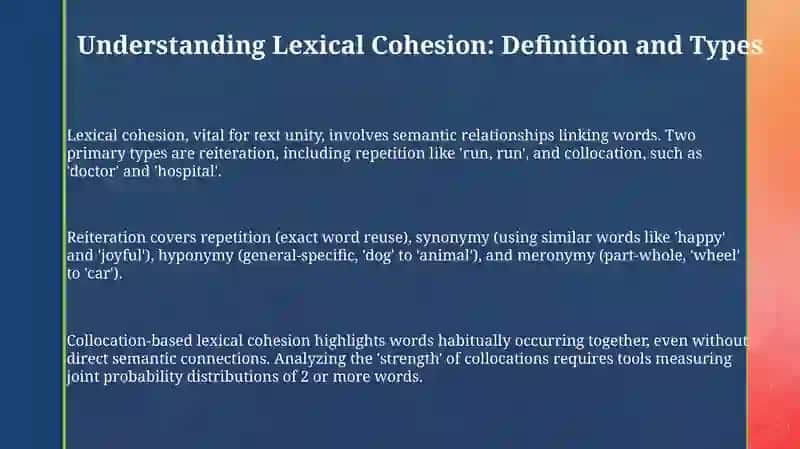 Understanding Lexical Cohesion: Definition and Types

Lexical cohesion, vital for text unity, involves semantic relationships linking words. Two primary types are reiteration, including repetition like 'run, run', and collocation, such as 'doctor' and 'hospital'.

Reiteration covers repetition (exact word reuse), synonymy (using similar words like 'happy' and 'joyful'), hyponymy (general-specific, 'dog' to 'animal'), and meronymy (part-whole, 'wheel' to 'car').

Collocation-based lexical cohesion highlights words habitually occurring together, even without direct semantic connections. Analyzing the 'strength' of collocations requires tools measuring joint probability distributions of 2 or more words.